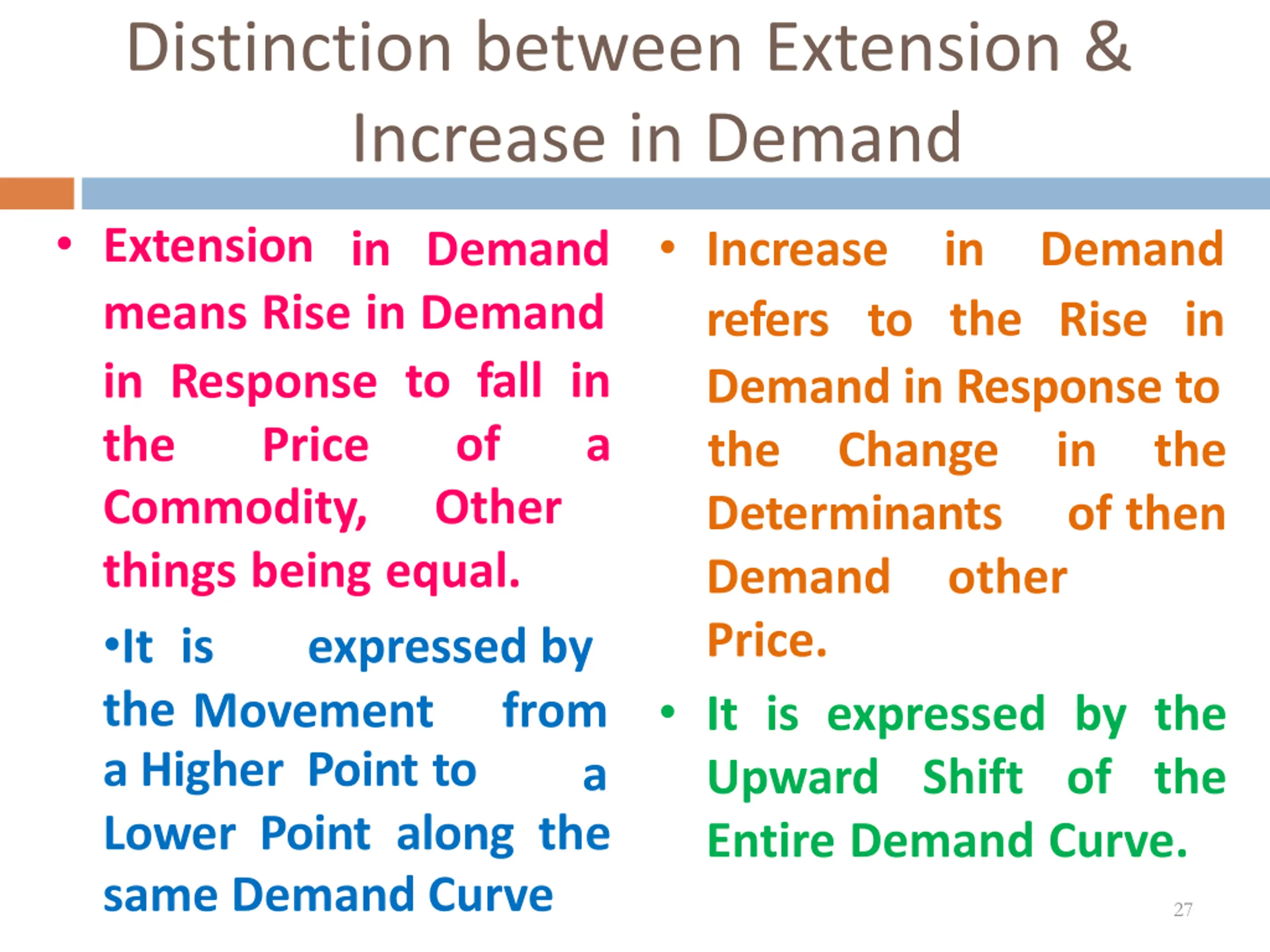 Distinction between Extension & Increase in Demand

• Extension in Demand means Rise in Demand in Response to fall in the Price of a Commodity, Other things being equal.

•It is expressed by the Movement from a Higher Point to a Lower Point along the same Demand Curve

• Increase in Demand refers to the Rise in Demand in Response to the Change in the Determinants of then Demand other Price.

• It is expressed by the Upward Shift of the Entire Demand Curve.

27